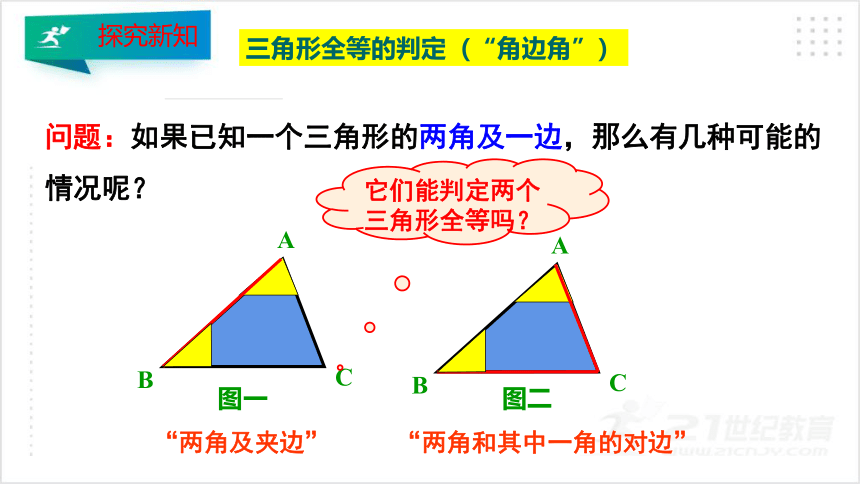 探究新知

三角形全等的判定（“角边角”）

问题：如果已知一个三角形的两角及一边，那么有几种可能的情况呢？

它们能判定两个三角形全等吗？

A

B

C

图一

“两角及夹边”

A

B

C

图二

“两角和其中一角的对边”

21世纪教育
www.21cnjy.com